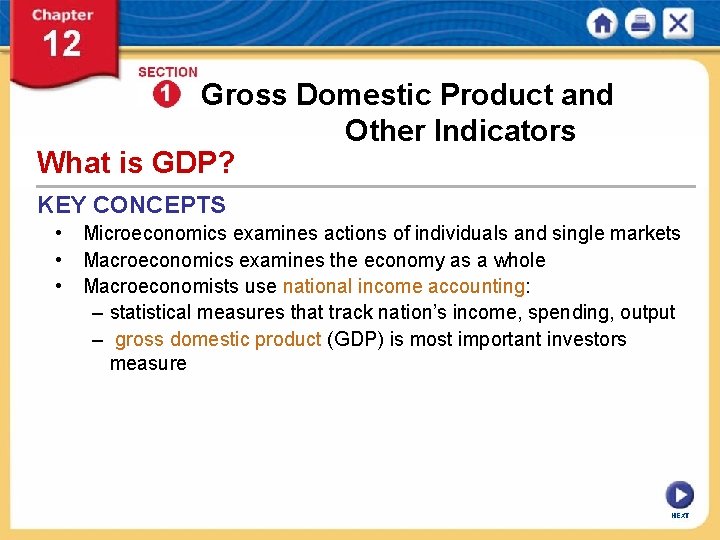 Chapter
12

SECTION
1
Gross Domestic Product and Other Indicators

What is GDP?

KEY CONCEPTS

• Microeconomics examines actions of individuals and single markets
• Macroeconomics examines the economy as a whole
• Macroeconomists use national income accounting:
– statistical measures that track nation's income, spending, output
– gross domestic product (GDP) is most important investors measure

NEXT